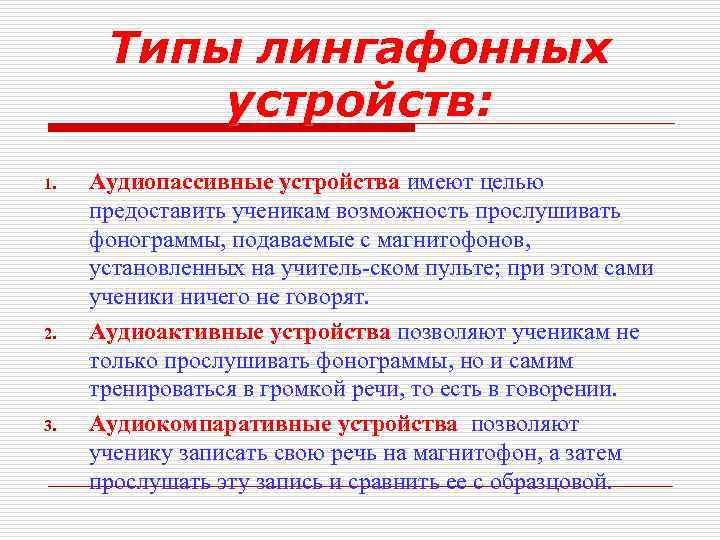 Типы лингафонных устройств:

1. Аудиопассивные устройства имеют целью предоставить ученикам возможность прослушивать фонограммы, подаваемые с магнитофонов, установленных на учитель-ском пульте; при этом сами ученики ничего не говорят.

2. Аудиоактивные устройства позволяют ученикам не только прослушивать фонограммы, но и самим тренироваться в громкой речи, то есть в говорении.

3. Аудиокомпаративные устройства позволяют ученику записать свою речь на магнитофон, а затем прослушать эту запись и сравнить ее с образцовой.